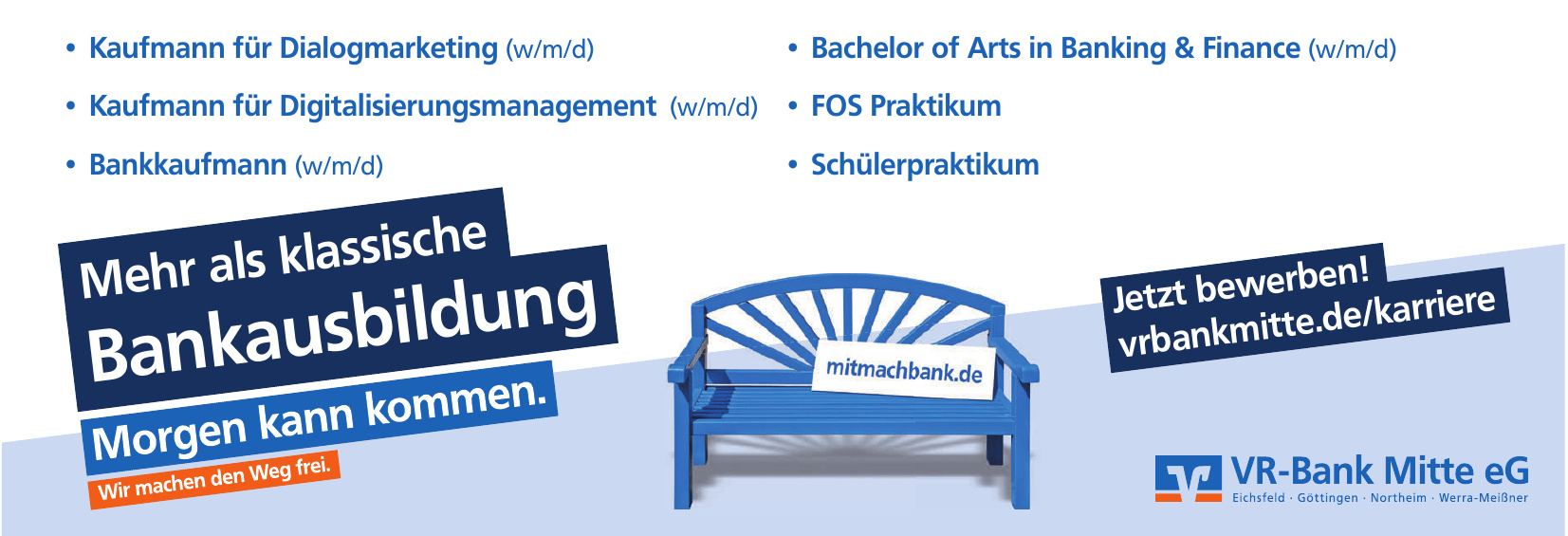 • Kaufmann für Dialogmarketing (w/m/d)
• Kaufmann für Digitalisierungsmanagement (w/m/d)
• Bankkaufmann (w/m/d)

• Bachelor of Arts in Banking & Finance (w/m/d)
• FOS Praktikum
• Schülerpraktikum

Mehr als klassische Bankausbildung

Morgen kann kommen.

Wir machen den Weg frei.

mitmachbank.de

Jetzt bewerben!
vrbankmitte.de/karriere

VR-Bank Mitte eG
Eichsfeld · Göttingen · Northeim · Werra-Meißner